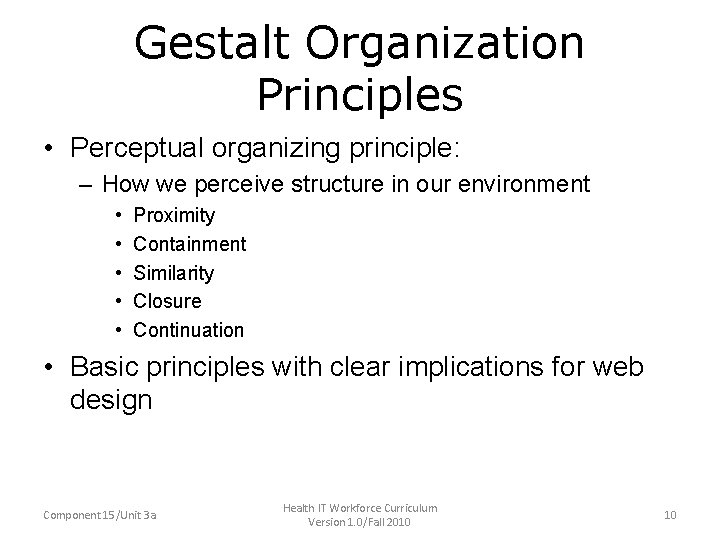 Gestalt Organization Principles

• Perceptual organizing principle:
– How we perceive structure in our environment
• Proximity
• Containment
• Similarity
• Closure
• Continuation

• Basic principles with clear implications for web design

Component 15/Unit 3a

Health IT Workforce Curriculum
Version 1.0/Fall 2010

10